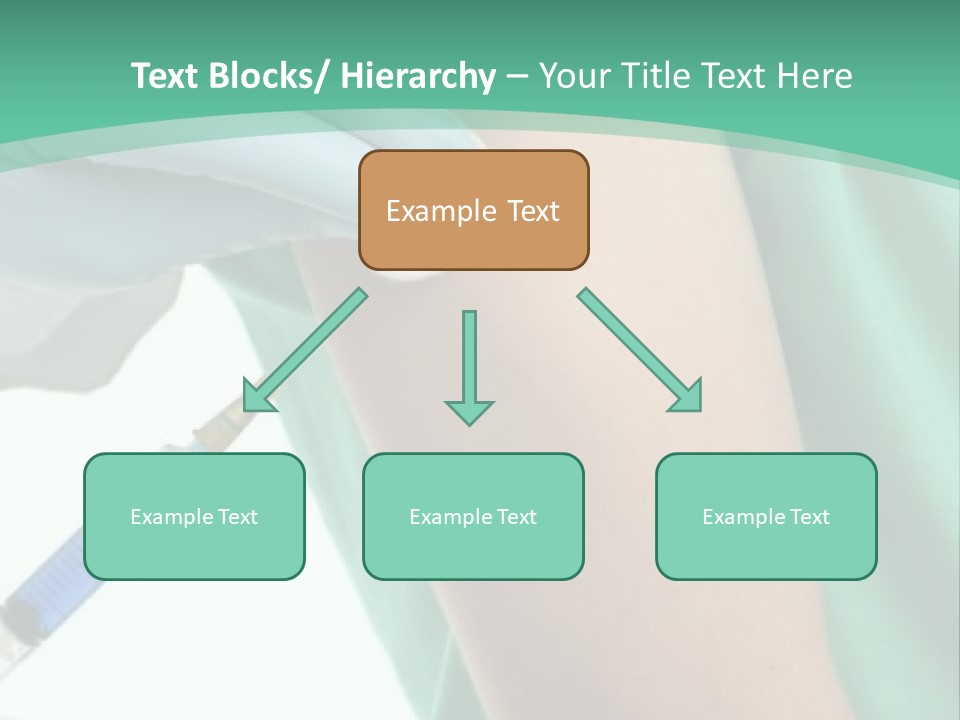 Text Blocks/ Hierarchy – Your Title Text Here

Example Text

Example Text

Example Text

Example Text